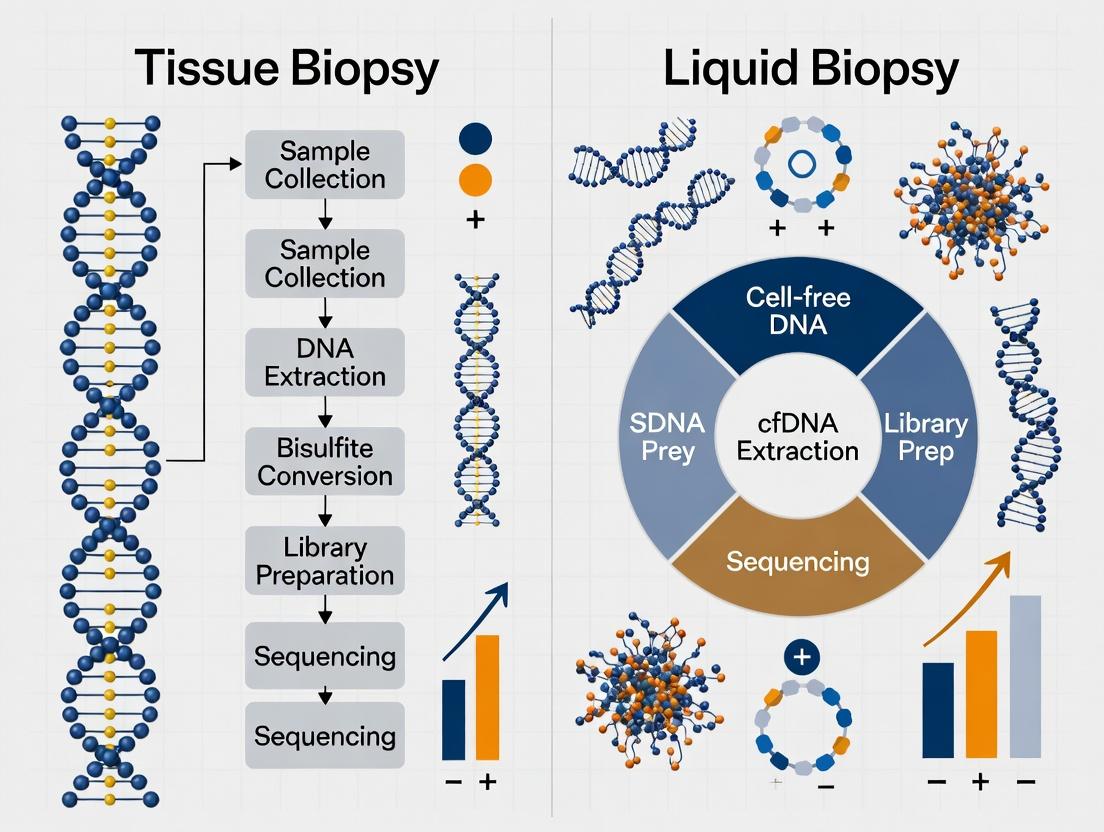 Tissue Biopsy

Sample Collection

Sample Collection

DNA Extraction

Bisulfite Conversion

Library Preparation

Sequencing

Sequencing

+

− +

Liquid Biopsy

+ +

Cell-free DNA

SDNA Prey

cfDNA Extraction

Library Prep

Sequencing

+

+ −

− + −